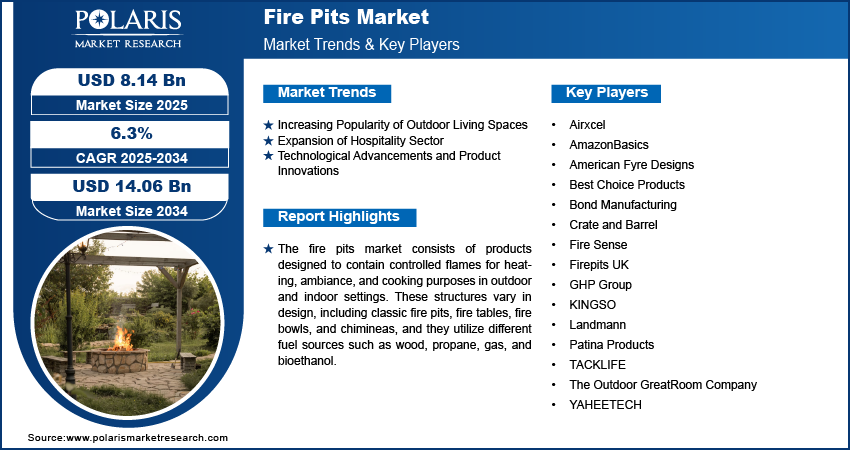 POLARIS
MARKET RESEARCH

Fire Pits Market
Market Trends & Key Players

USD 8.14 Bn
Market Size 2025

6.3%
CAGR 2025-2034

USD 14.06 Bn
Market Size 2034

Market Trends

★ Increasing Popularity of Outdoor Living Spaces
★ Expansion of Hospitality Sector
★ Technological Advancements and Product Innovations

Report Highlights

★ The fire pits market consists of products designed to contain controlled flames for heating, ambiance, and cooking purposes in outdoor and indoor settings. These structures vary in design, including classic fire pits, fire tables, fire bowls, and chimineas, and they utilize different fuel sources such as wood, propane, gas, and bioethanol.

Key Players

• Airxcel
• AmazonBasics
• American Fyre Designs
• Best Choice Products
• Bond Manufacturing
• Crate and Barrel
• Fire Sense
• Firepits UK
• GHP Group
• KINGSO
• Landmann
• Patina Products
• TACKLIFE
• The Outdoor GreatRoom Company
• YAHEETECH

Source:www.polarismarketresearch.com